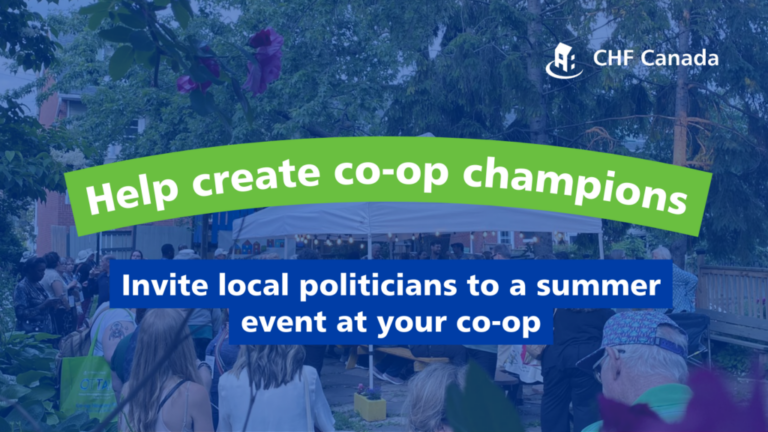 CHF Canada

Help create co-op champions

Invite local politicians to a summer event at your co-op